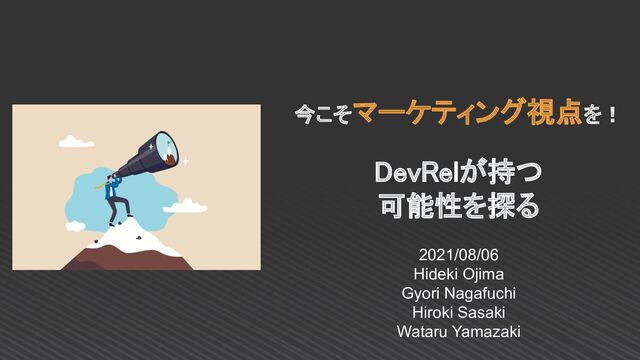 今こそマーケティング視点を！

DevRelが持つ
可能性を探る

2021/08/06
Hideki Ojima
Gyori Nagafuchi
Hiroki Sasaki
Wataru Yamazaki